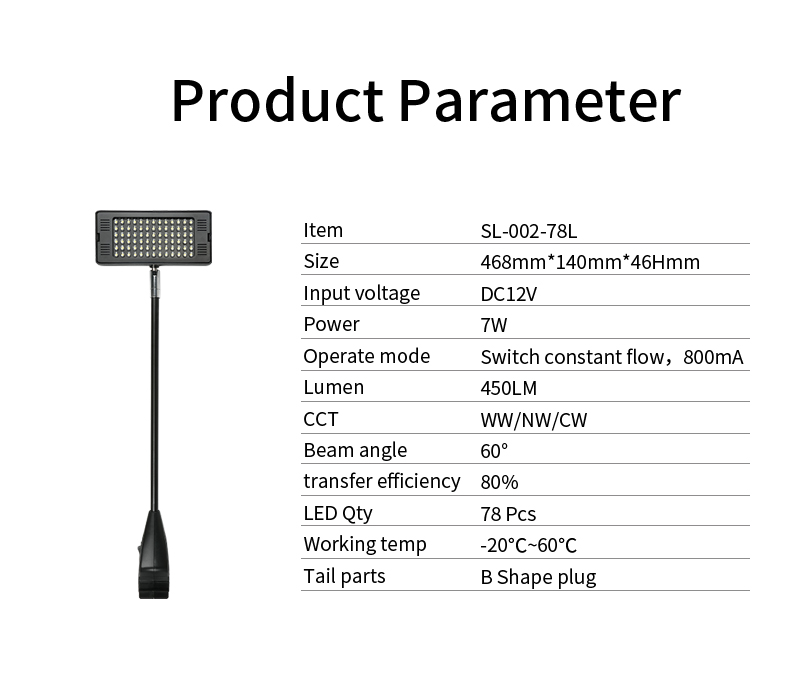 Product Parameter

| Item | SL-002-78L |
|---|---|
| Size | 468mm*140mm*46Hmm |
| Input voltage | DC12V |
| Power | 7W |
| Operate mode | Switch constant flow，800mA |
| Lumen | 450LM |
| CCT | WW/NW/CW |
| Beam angle | 60° |
| transfer efficiency | 80% |
| LED Qty | 78 Pcs |
| Working temp | -20°C~60°C |
| Tail parts | B Shape plug |